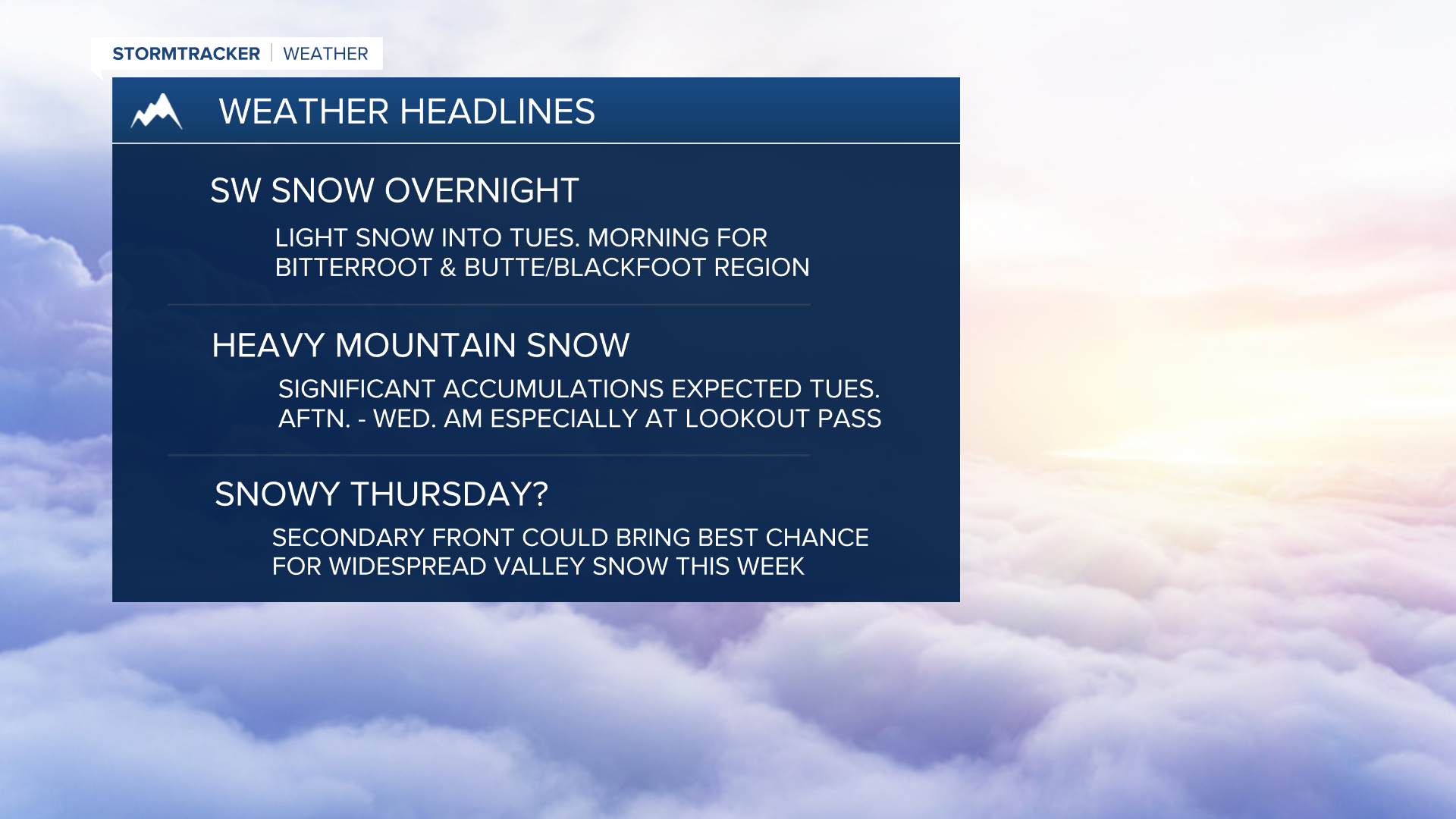 STORMTRACKER | WEATHER

WEATHER HEADLINES

SW SNOW OVERNIGHT

LIGHT SNOW INTO TUES. MORNING FOR BITTERROOT & BUTTE/BLACKFOOT REGION

HEAVY MOUNTAIN SNOW

SIGNIFICANT ACCUMULATIONS EXPECTED TUES. AFTN. - WED. AM ESPECIALLY AT LOOKOUT PASS

SNOWY THURSDAY?

SECONDARY FRONT COULD BRING BEST CHANCE FOR WIDESPREAD VALLEY SNOW THIS WEEK